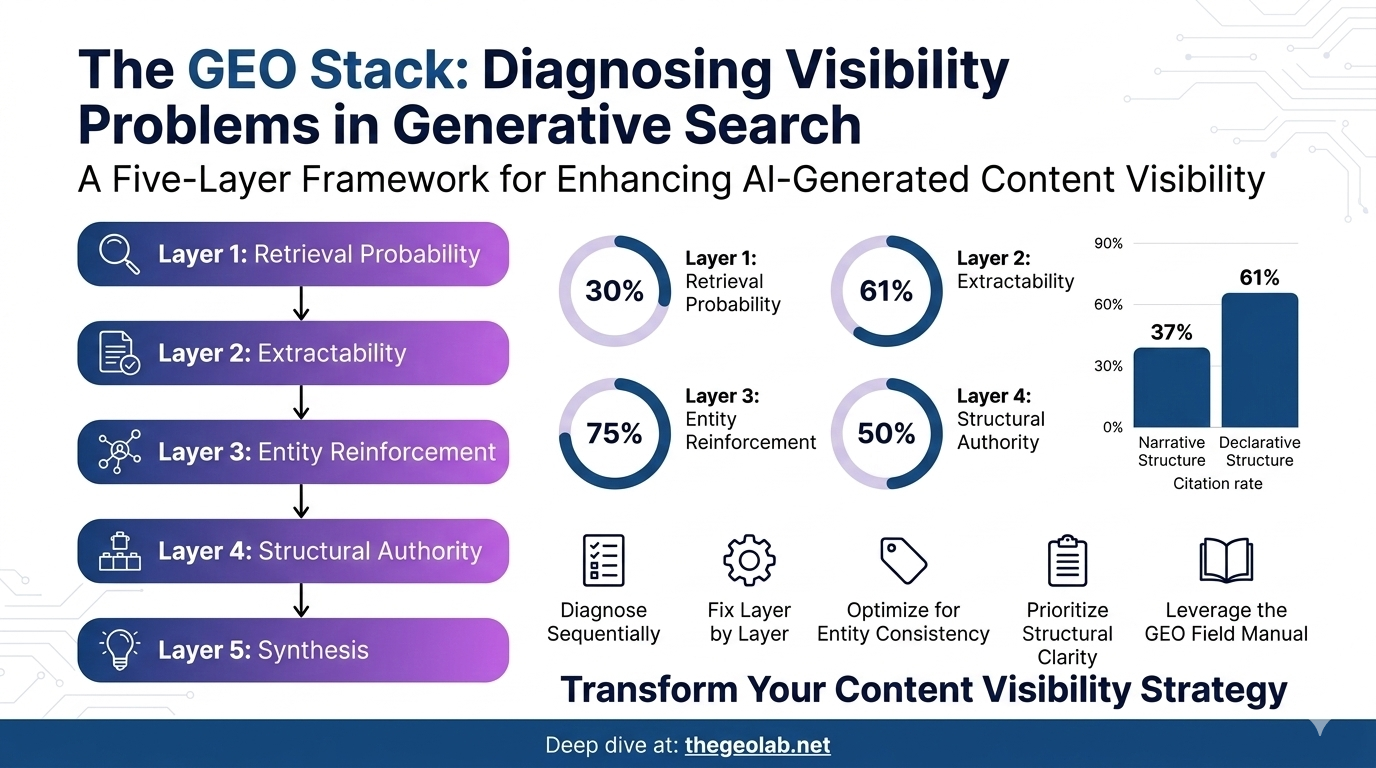 The GEO Stack: Diagnosing Visibility Problems in Generative Search

A Five-Layer Framework for Enhancing AI-Generated Content Visibility

Layer 1: Retrieval Probability

Layer 2: Extractability

Layer 3: Entity Reinforcement

Layer 4: Structural Authority

Layer 5: Synthesis

30% Layer 1: Retrieval Probability

61% Layer 2: Extractability

75% Layer 3: Entity Reinforcement

50% Layer 4: Structural Authority

90%
60%
30%
0%
37%
61%
Narrative Structure
Declarative Structure
Citation rate

Diagnose Sequentially

Fix Layer by Layer

Optimize for Entity Consistency

Prioritize Structural Clarity

Leverage the GEO Field Manual

Transform Your Content Visibility Strategy

Deep dive at: thegeolab.net